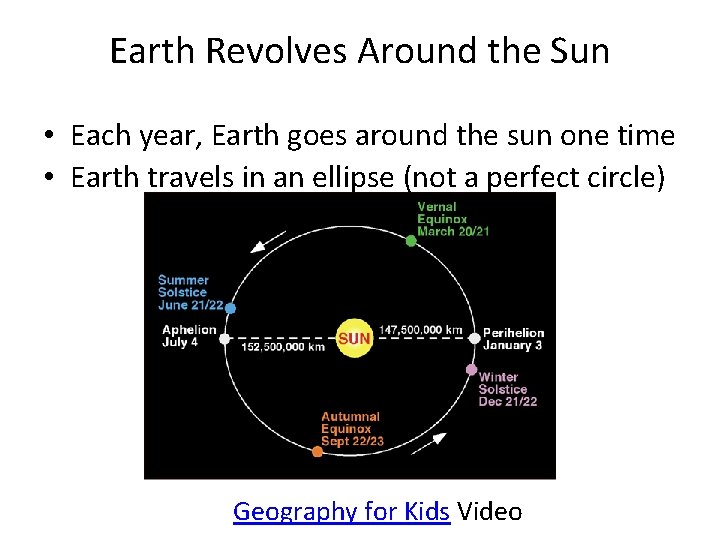 Earth Revolves Around the Sun

• Each year, Earth goes around the sun one time
• Earth travels in an ellipse (not a perfect circle)

Vernal Equinox March 20/21

Summer Solstice June 21/22

Aphelion July 4

152,500,000 km

SUN

147,500,000 km

Perihelion January 3

Winter Solstice Dec 21/22

Autumnal Equinox Sept 22/23

Geography for Kids Video